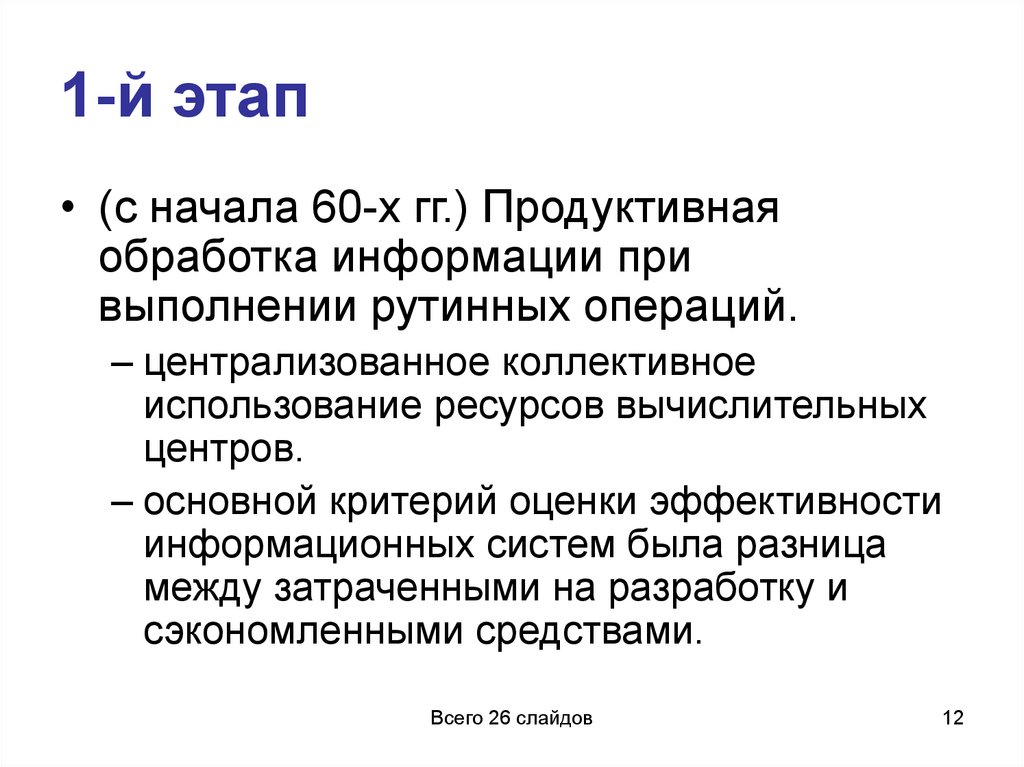 1-й этап

• (с начала 60-х гг.) Продуктивная обработка информации при выполнении рутинных операций.

– централизованное коллективное использование ресурсов вычислительных центров.

– основной критерий оценки эффективности информационных систем была разница между затраченными на разработку и сэкономленными средствами.

Всего 26 слайдов

12